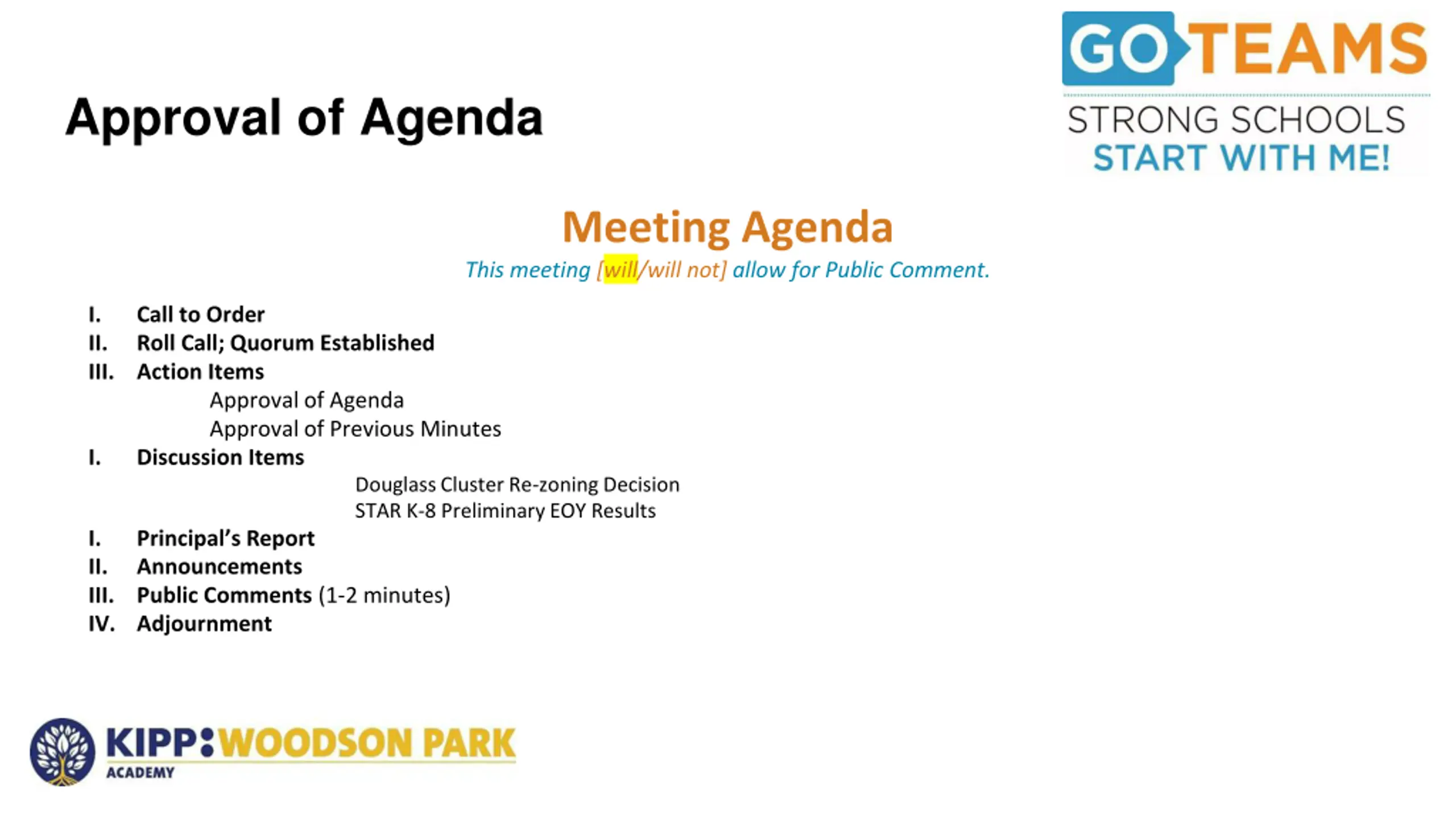 Approval of Agenda

GO TEAMS
STRONG SCHOOLS
START WITH ME!

Meeting Agenda

This meeting [will/will not] allow for Public Comment.

I. Call to Order
II. Roll Call; Quorum Established
III. Action Items
Approval of Agenda
Approval of Previous Minutes
I. Discussion Items
Douglass Cluster Re-zoning Decision
STAR K-8 Preliminary EOY Results
I. Principal's Report
II. Announcements
III. Public Comments (1-2 minutes)
IV. Adjournment

KIPP: WOODSON PARK
ACADEMY